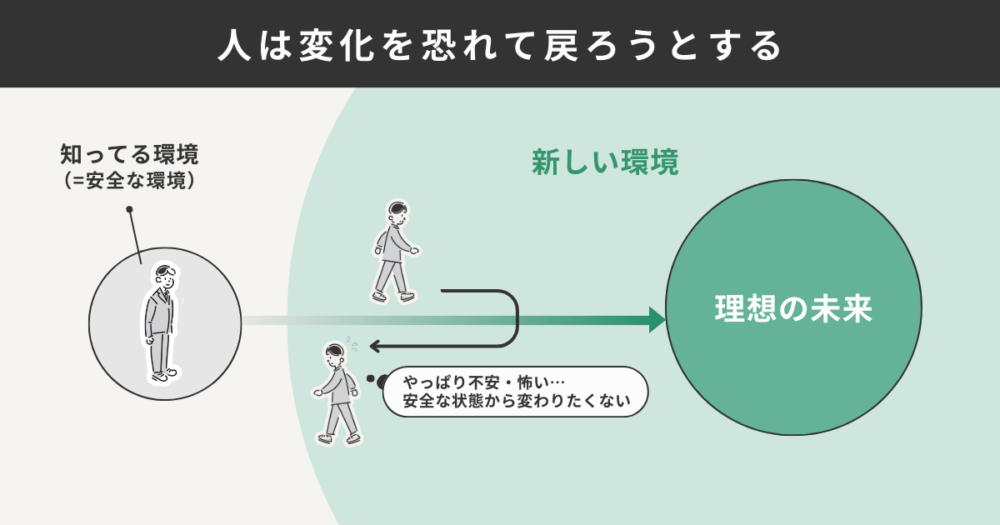 人は変化を恐れて戻ろうとする

知ってる環境
(=安全な環境)

新しい環境

理想の未来

やっぱり不安・怖い…
安全な状態から変わりたくない